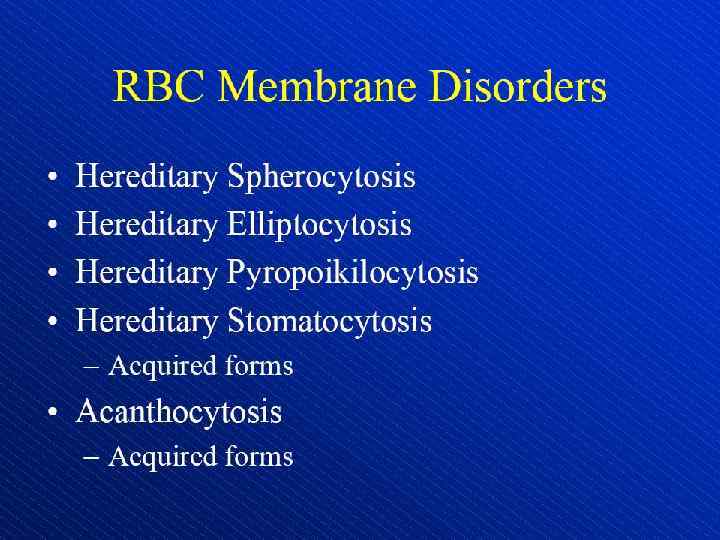 RBC Membrane Disorders

• Hereditary Spherocytosis
• Hereditary Elliptocytosis
• Hereditary Pyropoikilocytosis
• Hereditary Stomatocytosis
– Acquired forms
• Acanthocytosis
– Acquired forms